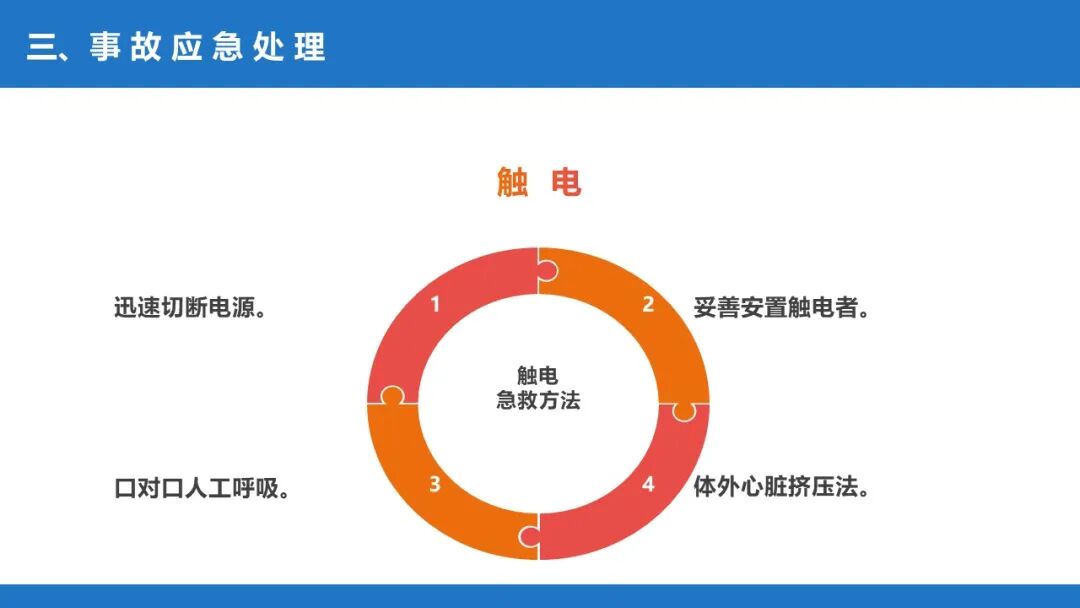 三、事故应急处理

触 电

迅速切断电源。

1

2

妥善安置触电者。

触电
急救方法

口对口人工呼吸。

3

4

体外心脏挤压法。